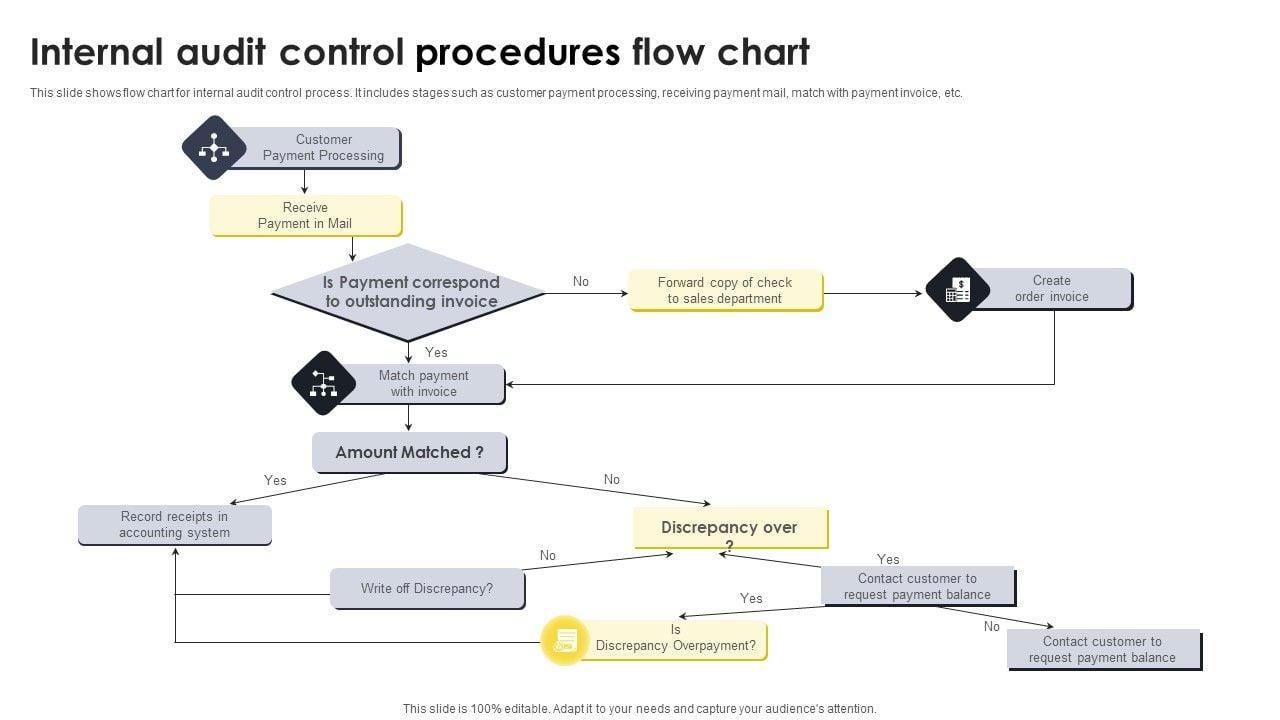 Internal audit control procedures flow chart

This slide shows flow chart for internal audit control process. It includes stages such as customer payment processing, receiving payment mail, match with payment invoice, etc.

Customer Payment Processing

Receive Payment in Mail

Is Payment correspond to outstanding invoice

No

Forward copy of check to sales department

Create order invoice

Yes

Match payment with invoice

Amount Matched ?

Yes

No

Record receipts in accounting system

Discrepancy over ?

No

Yes

Write off Discrepancy?

Contact customer to request payment balance

Yes

No

Is Discrepancy Overpayment?

Contact customer to request payment balance

This slide is 100% editable. Adapt it to your needs and capture your audience's attention.